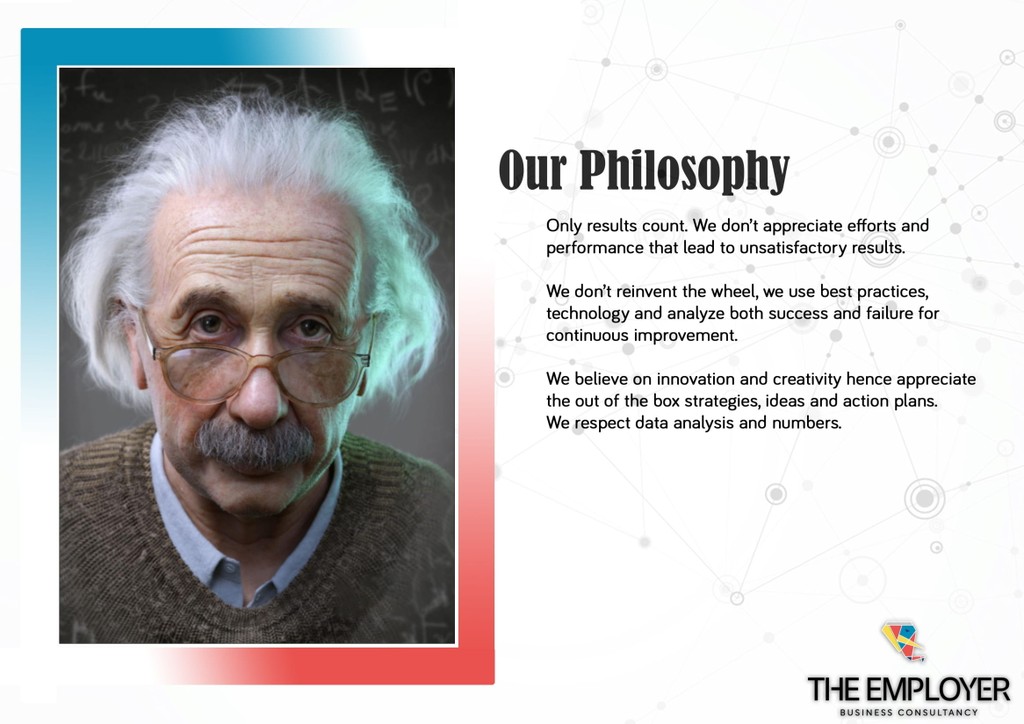 Our Philosophy

Only results count. We don't appreciate efforts and performance that lead to unsatisfactory results.

We don't reinvent the wheel, we use best practices, technology and analyze both success and failure for continuous improvement.

We believe on innovation and creativity hence appreciate the out of the box strategies, ideas and action plans.
We respect data analysis and numbers.

THE EMPLOYER
BUSINESS CONSULTANCY